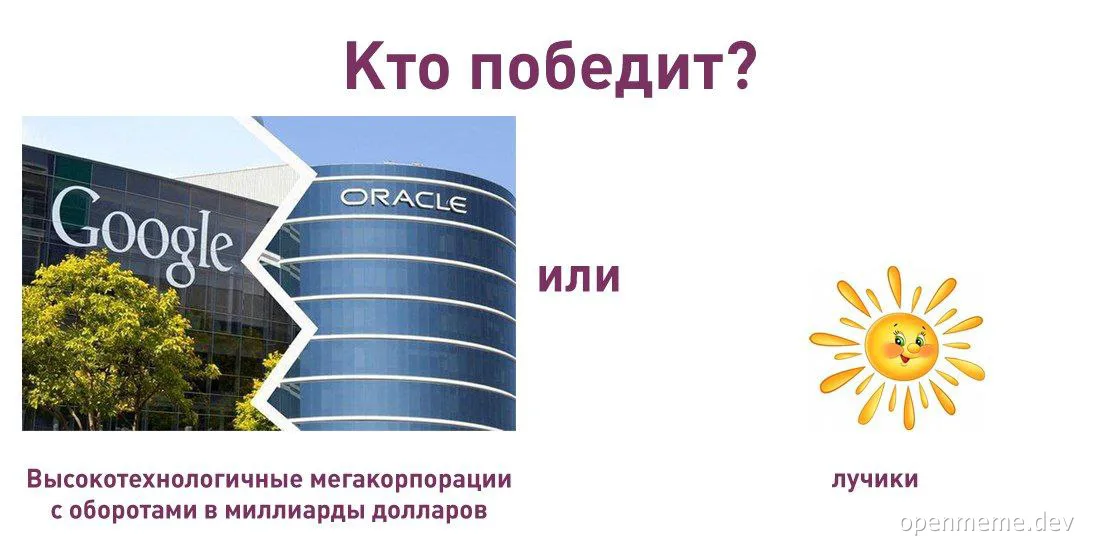 Кто победит?

Google

ORACLE

или

Высокотехнологичные мегакорпорации с оборотами в миллиарды долларов

лучики

openmeme.dev